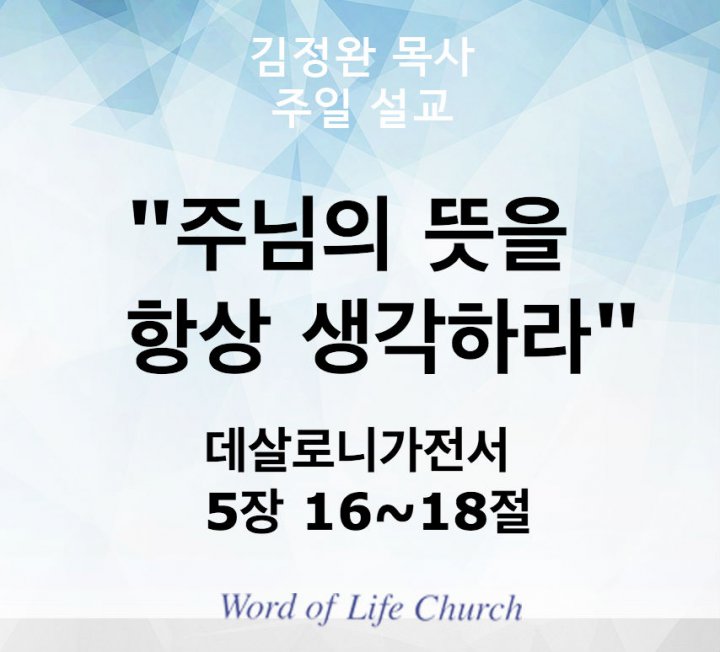 김정완 목사
주일 설교

"주님의 뜻을
항상 생각하라"

데살로니가전서
5장 16~18절

Word of Life Church